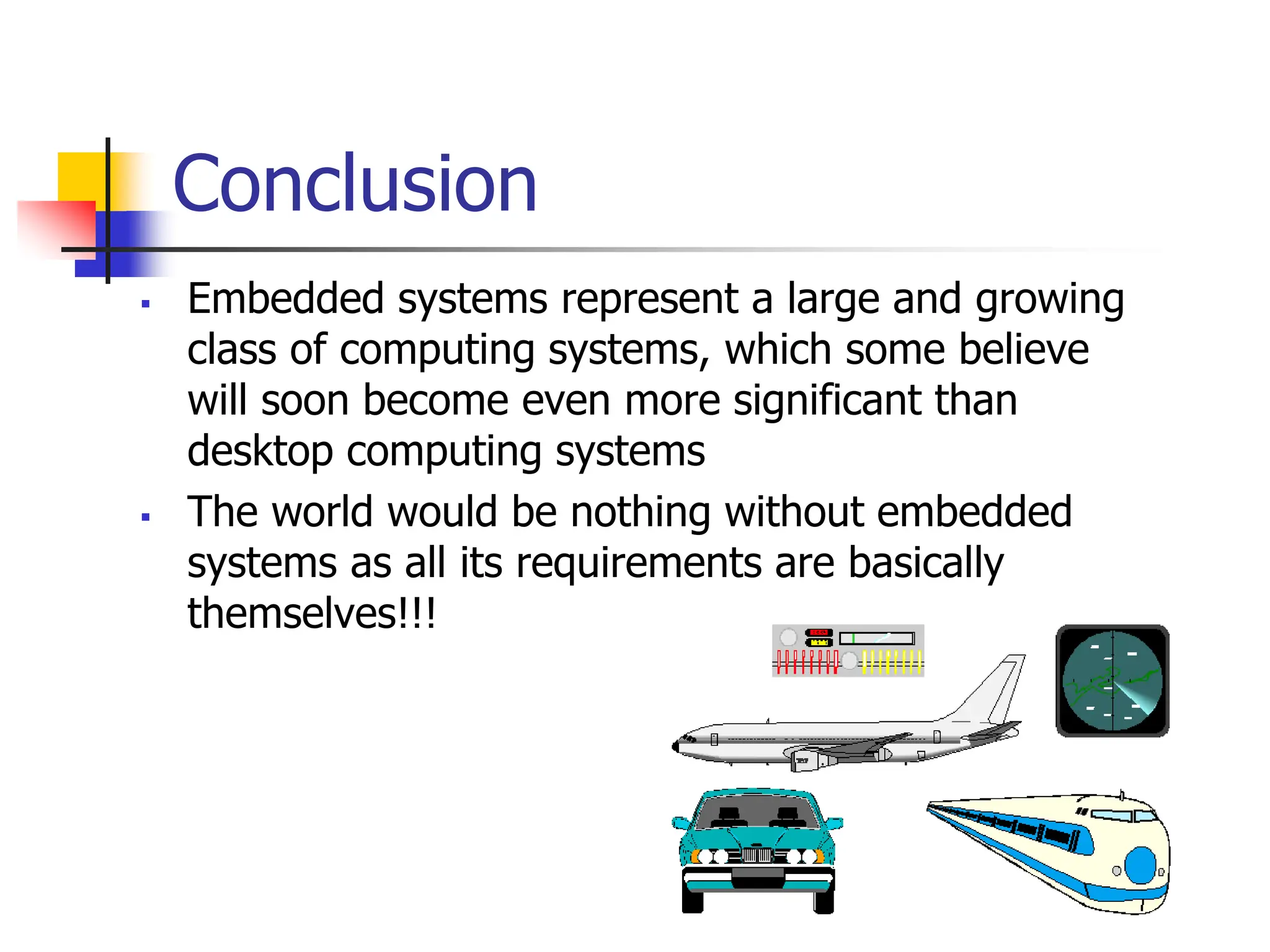 Conclusion

▪ Embedded systems represent a large and growing class of computing systems, which some believe will soon become even more significant than desktop computing systems

▪ The world would be nothing without embedded systems as all its requirements are basically themselves!!!